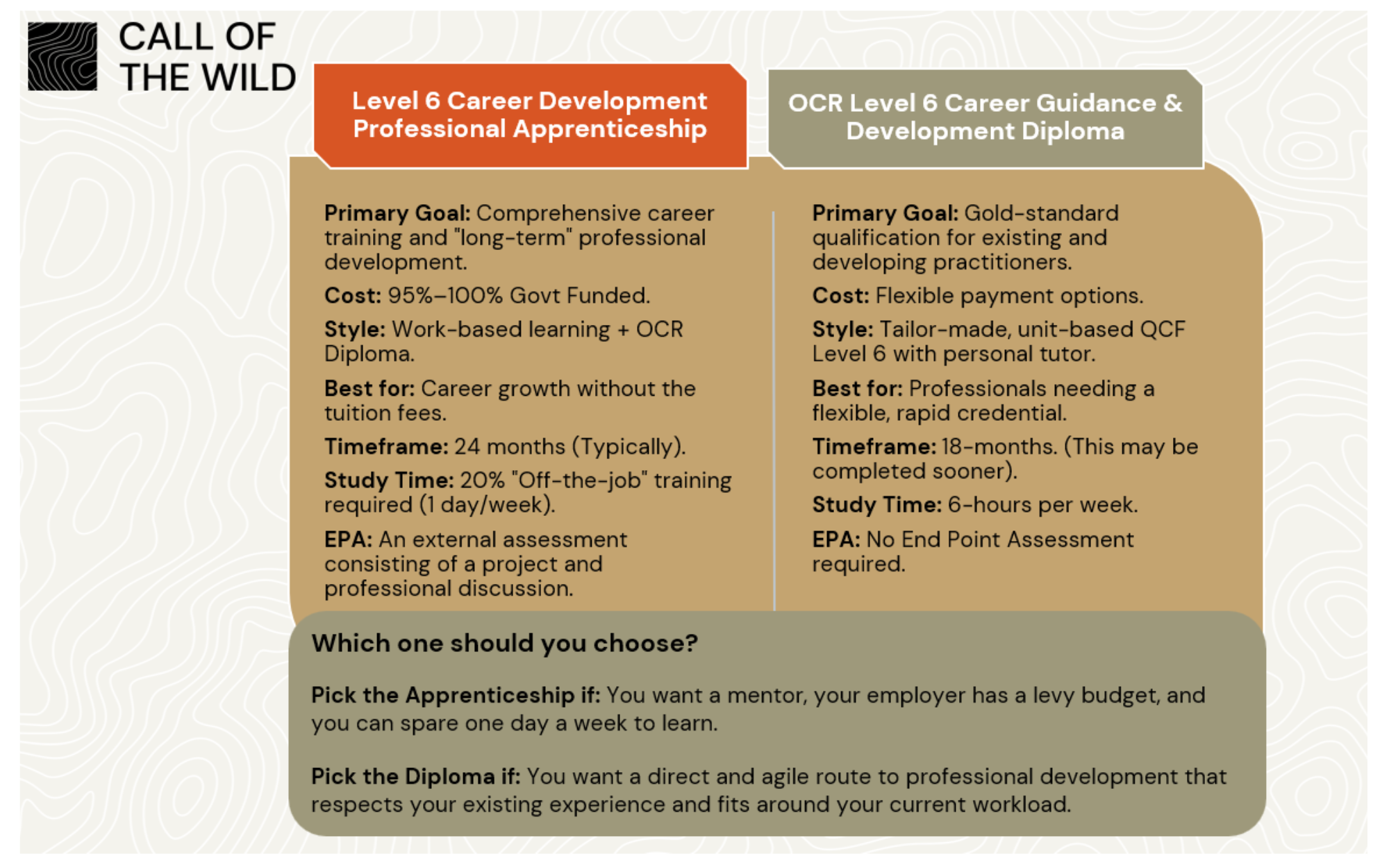 CALL OF THE WILD

Level 6 Career Development Professional Apprenticeship

Primary Goal: Comprehensive career training and "long-term" professional development.

Cost: 95%–100% Govt Funded.

Style: Work-based learning + OCR Diploma.

Best for: Career growth without the tuition fees.

Timeframe: 24 months (Typically).

Study Time: 20% "Off-the-job" training required (1 day/week).

EPA: An external assessment consisting of a project and professional discussion.

OCR Level 6 Career Guidance & Development Diploma

Primary Goal: Gold-standard qualification for existing and developing practitioners.

Cost: Flexible payment options.

Style: Tailor-made, unit-based QCF Level 6 with personal tutor.

Best for: Professionals needing a flexible, rapid credential.

Timeframe: 18-months. (This may be completed sooner).

Study Time: 6-hours per week.

EPA: No End Point Assessment required.

Which one should you choose?

Pick the Apprenticeship if: You want a mentor, your employer has a levy budget, and you can spare one day a week to learn.

Pick the Diploma if: You want a direct and agile route to professional development that respects your existing experience and fits around your current workload.